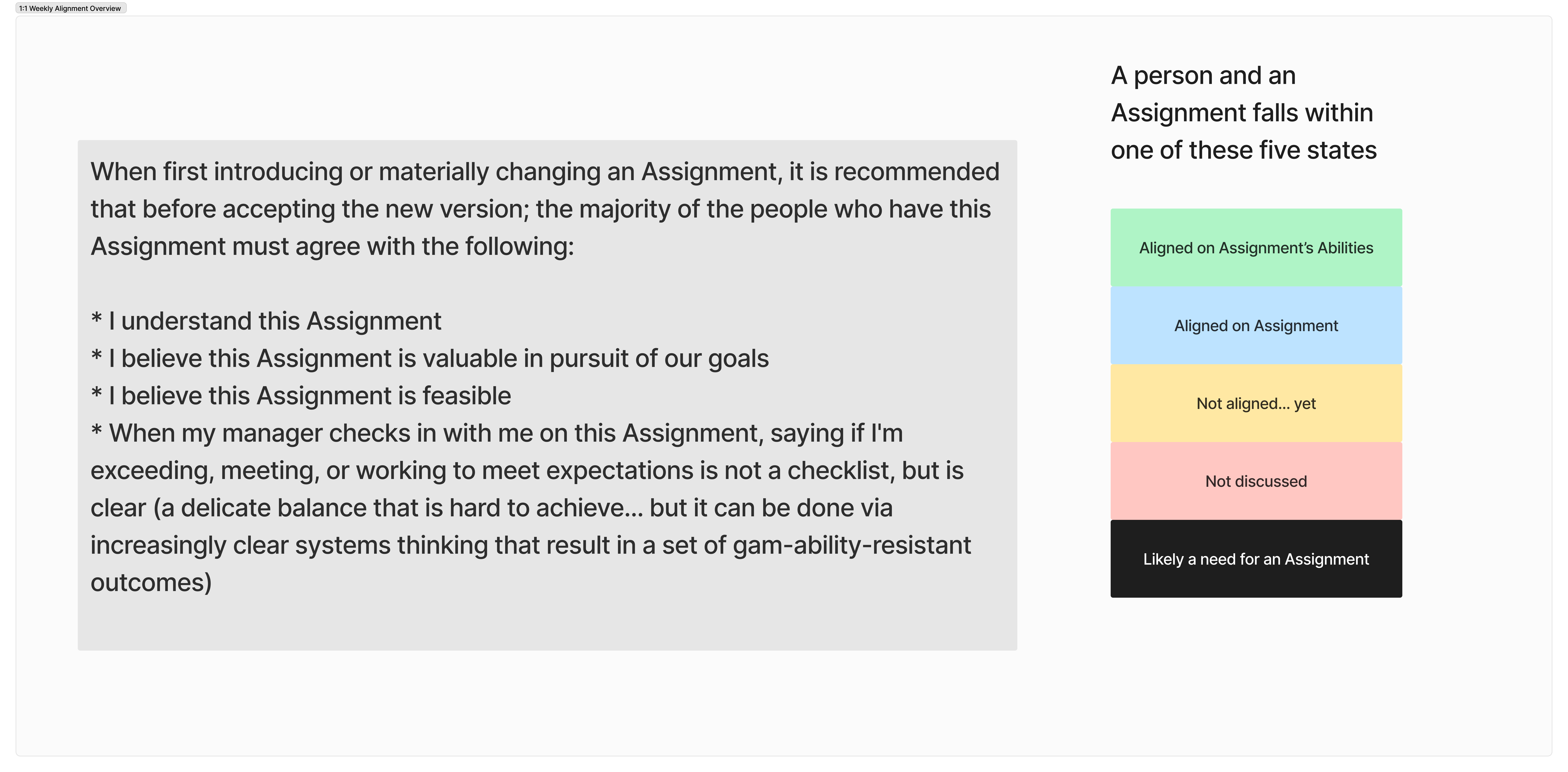 1:1 Weekly Alignment Overview

When first introducing or materially changing an Assignment, it is recommended that before accepting the new version; the majority of the people who have this Assignment must agree with the following:

* I understand this Assignment
* I believe this Assignment is valuable in pursuit of our goals
* I believe this Assignment is feasible
* When my manager checks in with me on this Assignment, saying if I'm exceeding, meeting, or working to meet expectations is not a checklist, but is clear (a delicate balance that is hard to achieve... but it can be done via increasingly clear systems thinking that result in a set of gam-ability-resistant outcomes)

A person and an Assignment falls within one of these five states

Aligned on Assignment's Abilities

Aligned on Assignment

Not aligned... yet

Not discussed

Likely a need for an Assignment